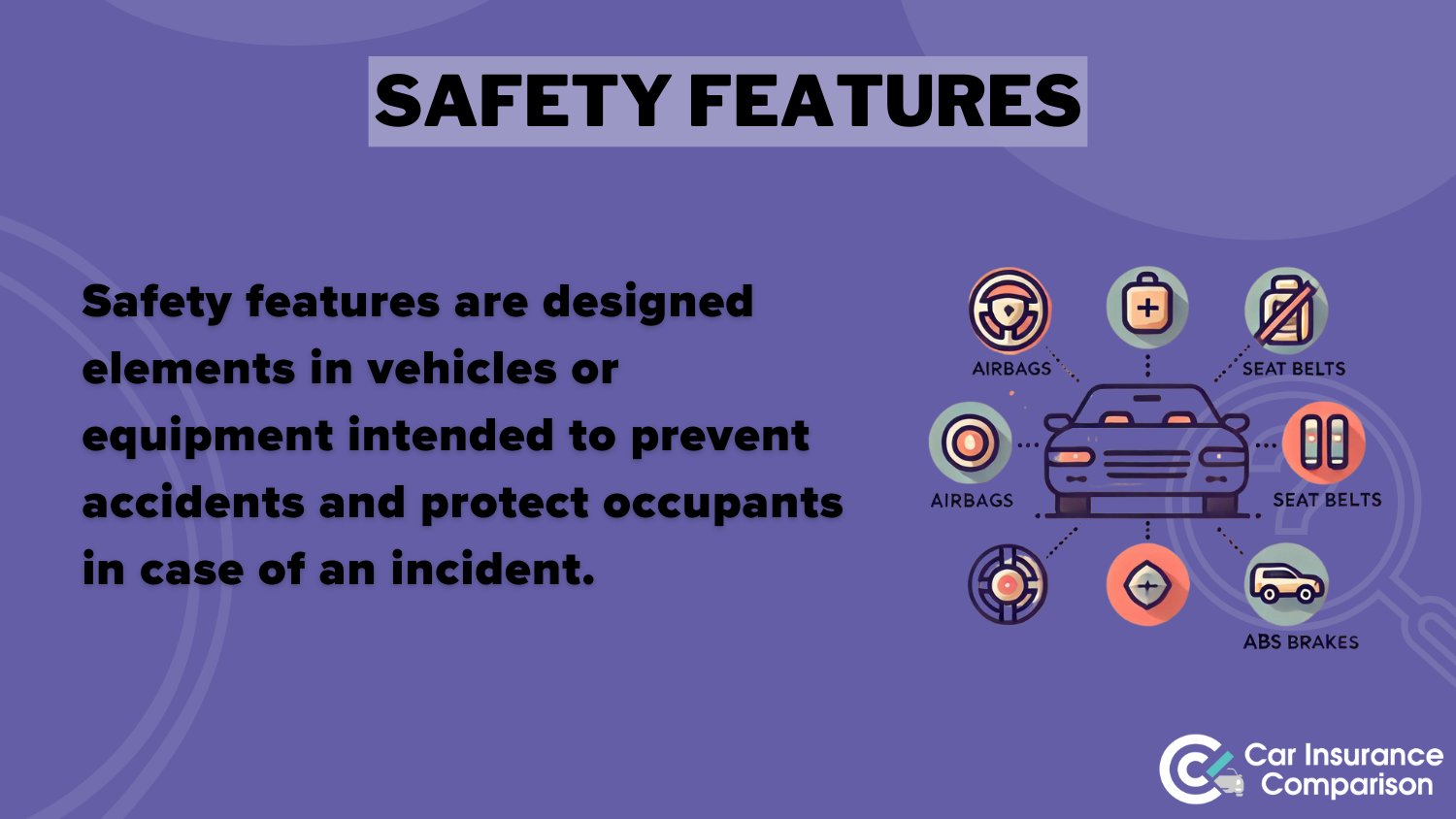 SAFETY FEATURES

Safety features are designed elements in vehicles or equipment intended to prevent accidents and protect occupants in case of an incident.

AIRBAGS

SEAT BELTS

AIRBAGS

SEAT BELTS

ABS BRAKES

Car Insurance Comparison